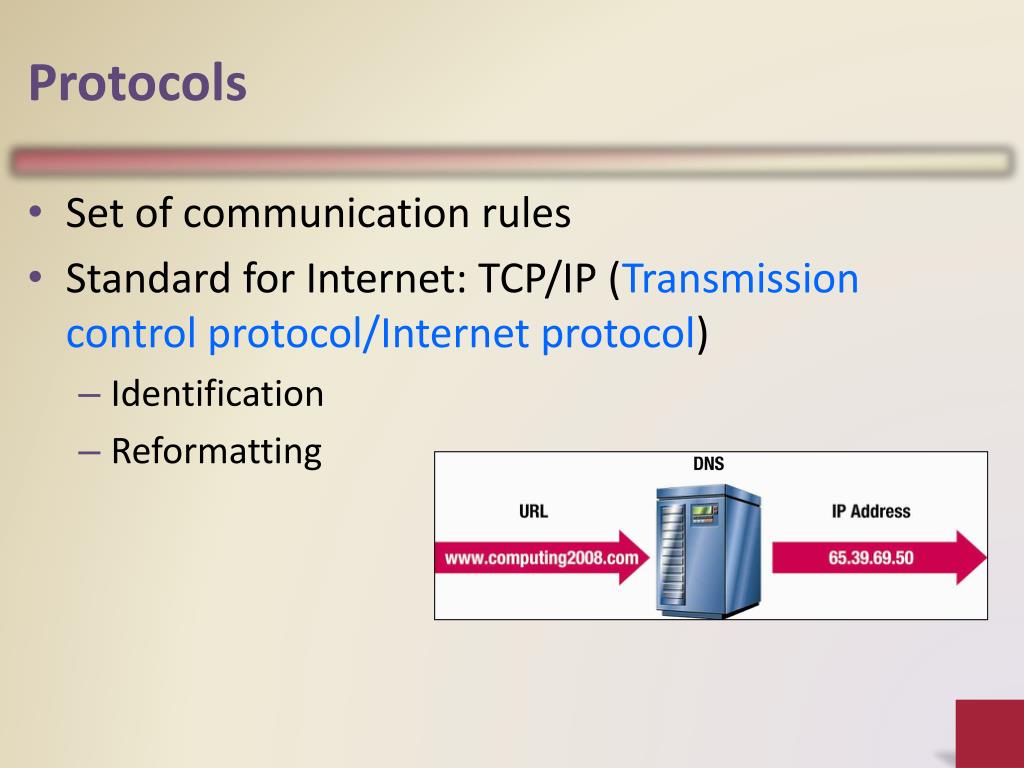 Protocols

• Set of communication rules
• Standard for Internet: TCP/IP (Transmission control protocol/Internet protocol)
– Identification
– Reformatting

DNS
URL
www.computing2008.com
IP Address
65.39.69.50